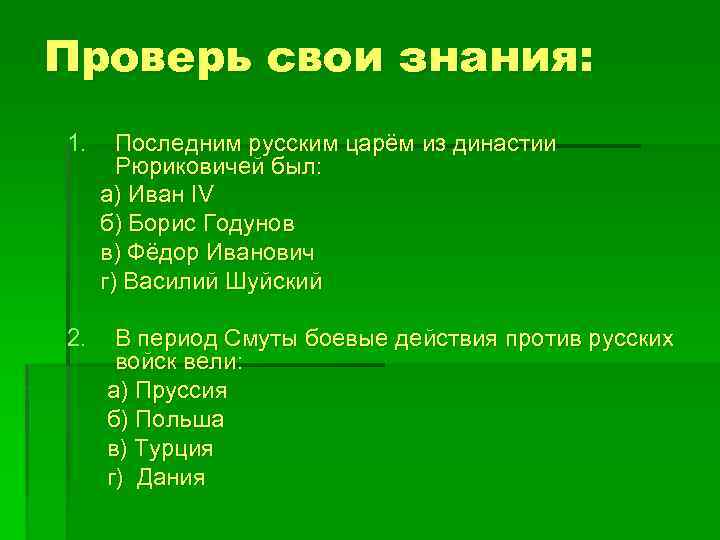 Проверь свои знания:

1. Последним русским царём из династии Рюриковичей был:

а) Иван IV

б) Борис Годунов

в) Фёдор Иванович

г) Василий Шуйский

2. В период Смуты боевые действия против русских войск вели:

а) Пруссия

б) Польша

в) Турция

г) Дания